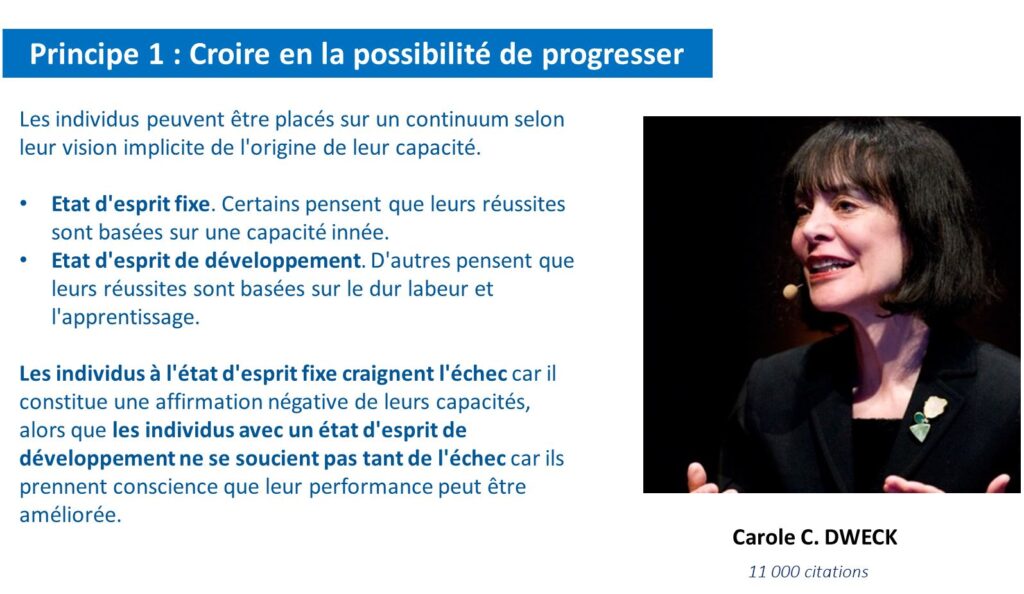 Principe 1 : Croire en la possibilité de progresser

Les individus peuvent être placés sur un continuum selon leur vision implicite de l'origine de leur capacité.

• Etat d'esprit fixe. Certains pensent que leurs réussites sont basées sur une capacité innée.
• Etat d'esprit de développement. D'autres pensent que leurs réussites sont basées sur le dur labeur et l'apprentissage.

Les individus à l'état d'esprit fixe craignent l'échec car il constitue une affirmation négative de leurs capacités, alors que les individus avec un état d'esprit de développement ne se soucient pas tant de l'échec car ils prennent conscience que leur performance peut être améliorée.

Carole C. DWECK

11 000 citations